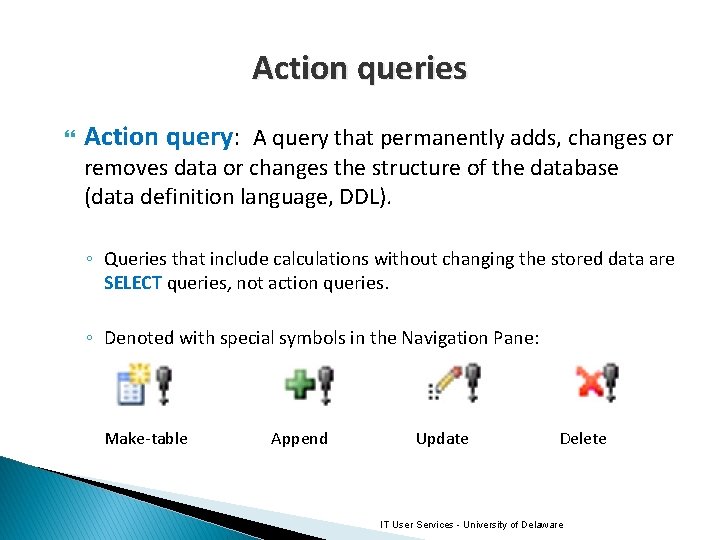 Action queries

Action query: A query that permanently adds, changes or removes data or changes the structure of the database (data definition language, DDL).

◦ Queries that include calculations without changing the stored data are SELECT queries, not action queries.

◦ Denoted with special symbols in the Navigation Pane:

Make-table Append Update Delete

IT User Services - University of Delaware